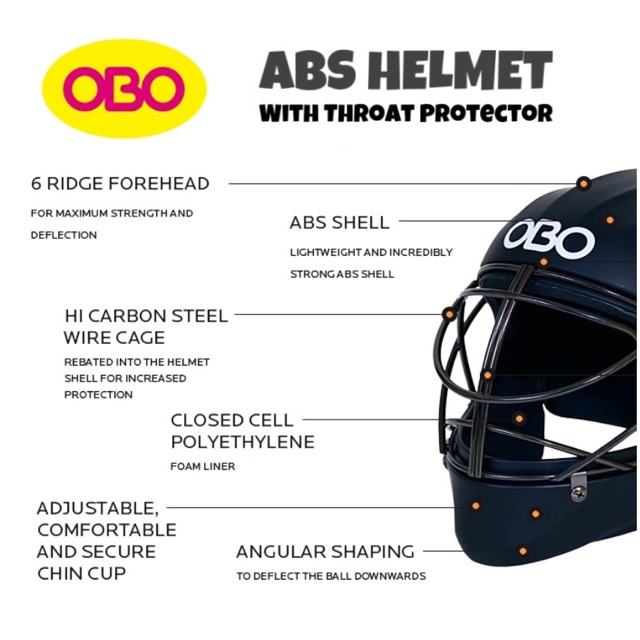 OBO

ABS HELMET
WITH THROAT PROTECTOR

6 RIDGE FOREHEAD
FOR MAXIMUM STRENGTH AND DEFLECTION

ABS SHELL
LIGHTWEIGHT AND INCREDIBLY STRONG ABS SHELL

OBO

HI CARBON STEEL WIRE CAGE
REBATED INTO THE HELMET SHELL FOR INCREASED PROTECTION

CLOSED CELL POLYETHYLENE
FOAM LINER

ADJUSTABLE, COMFORTABLE AND SECURE CHIN CUP

ANGULAR SHAPING
TO DEFLECT THE BALL DOWNWARDS